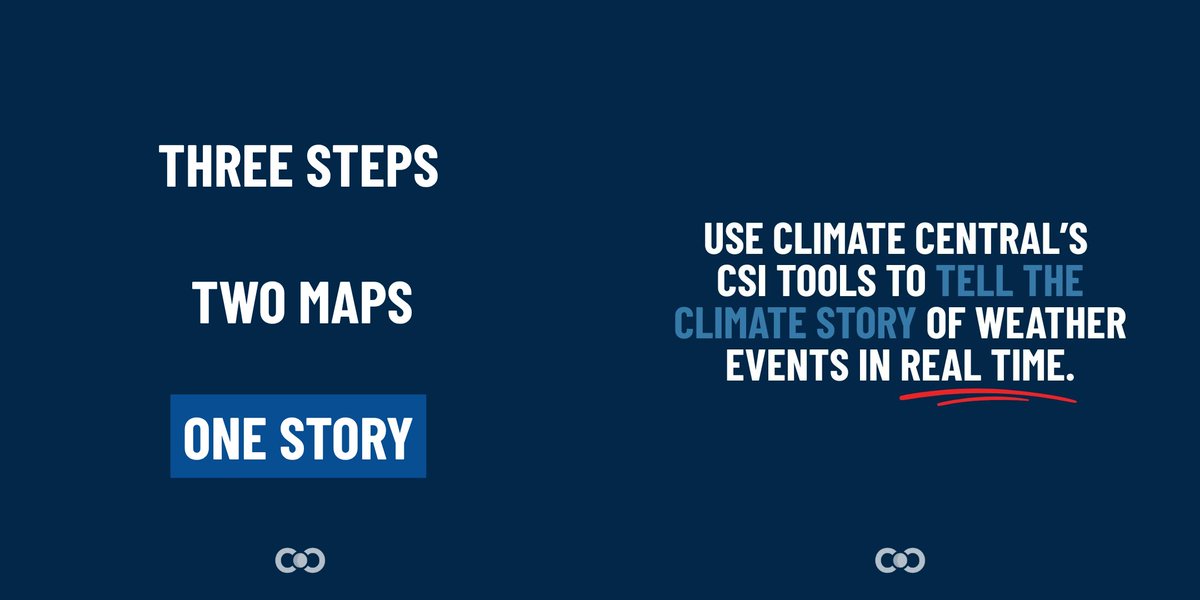 THREE STEPS

TWO MAPS

ONE STORY

USE CLIMATE CENTRAL'S CSI TOOLS TO TELL THE CLIMATE STORY OF WEATHER EVENTS IN REAL TIME.